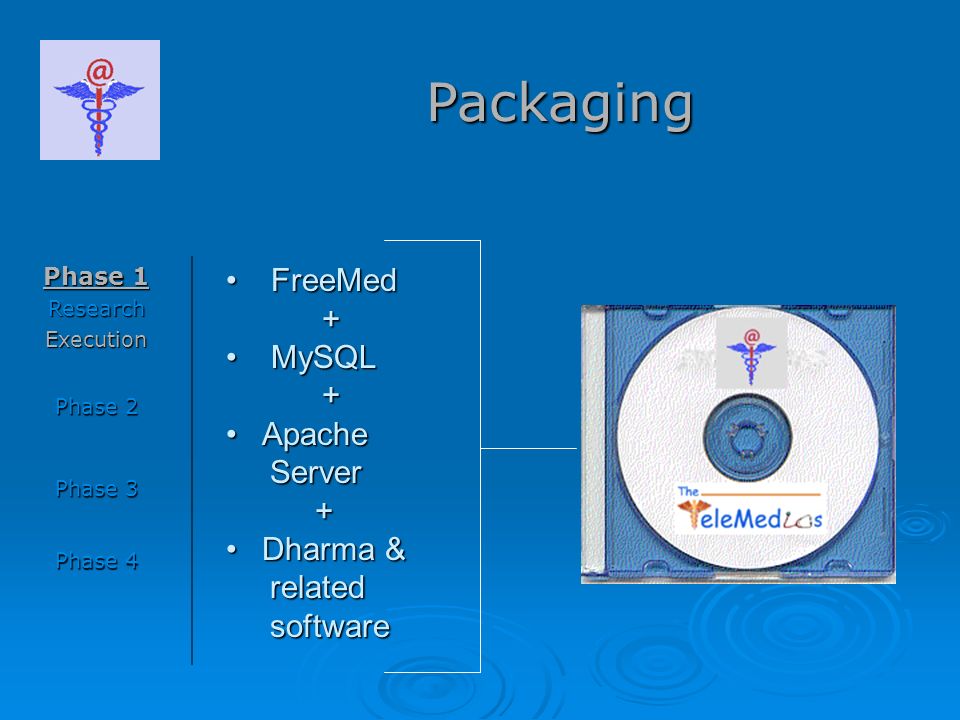 Packaging

Phase 1
Research
Execution

Phase 2

Phase 3

Phase 4

• FreeMed
+
• MySQL
+
• Apache Server
+
• Dharma & related software

The TeleMedics